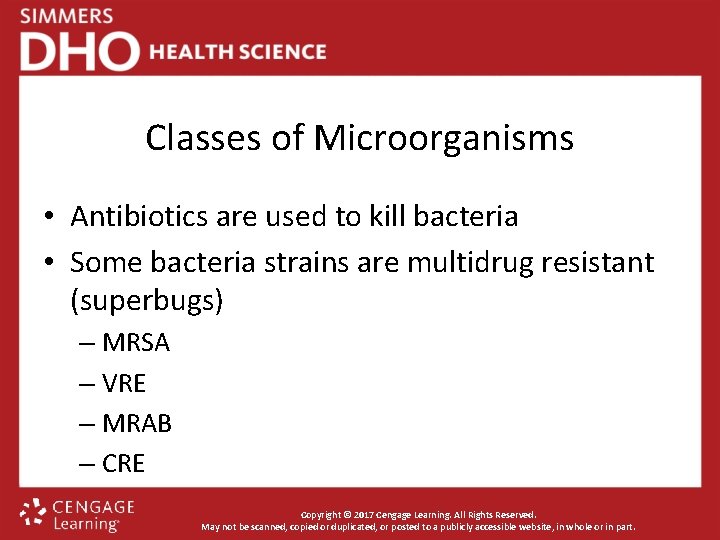 SIMMERS
DHO HEALTH SCIENCE

Classes of Microorganisms

• Antibiotics are used to kill bacteria
• Some bacteria strains are multidrug resistant (superbugs)
– MRSA
– VRE
– MRAB
– CRE

CENGAGE Learning

Copyright © 2017 Cengage Learning. All Rights Reserved.
May not be scanned, copied or duplicated, or posted to a publicly accessible website, in whole or in part.